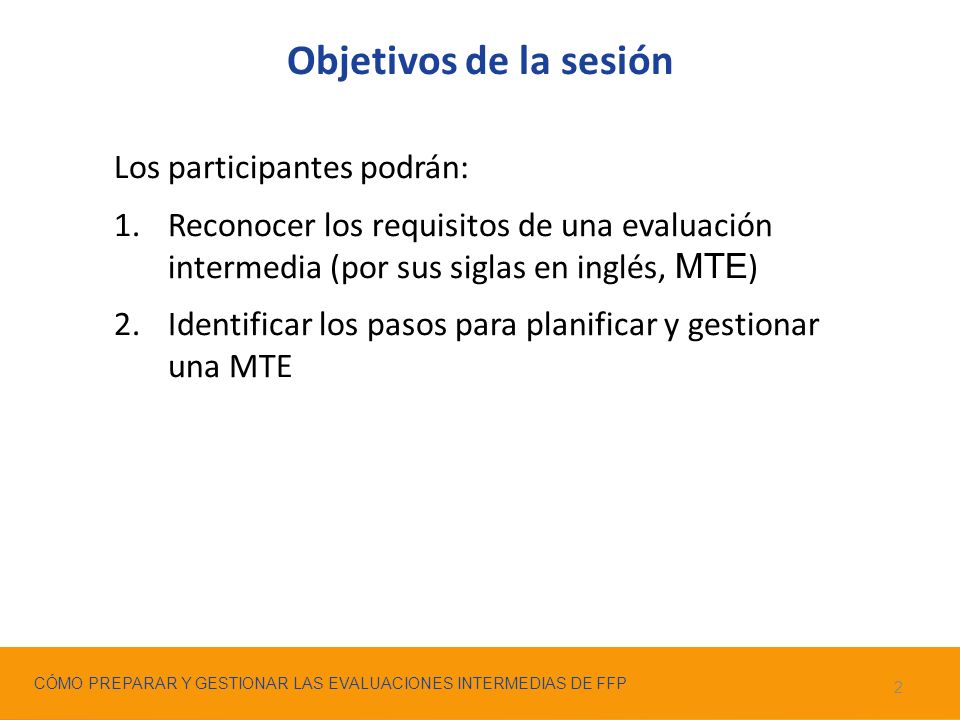 Objetivos de la sesión

Los participantes podrán:

1. Reconocer los requisitos de una evaluación intermedia (por sus siglas en inglés, MTE)

2. Identificar los pasos para planificar y gestionar una MTE

CÓMO PREPARAR Y GESTIONAR LAS EVALUACIONES INTERMEDIAS DE FFP

2